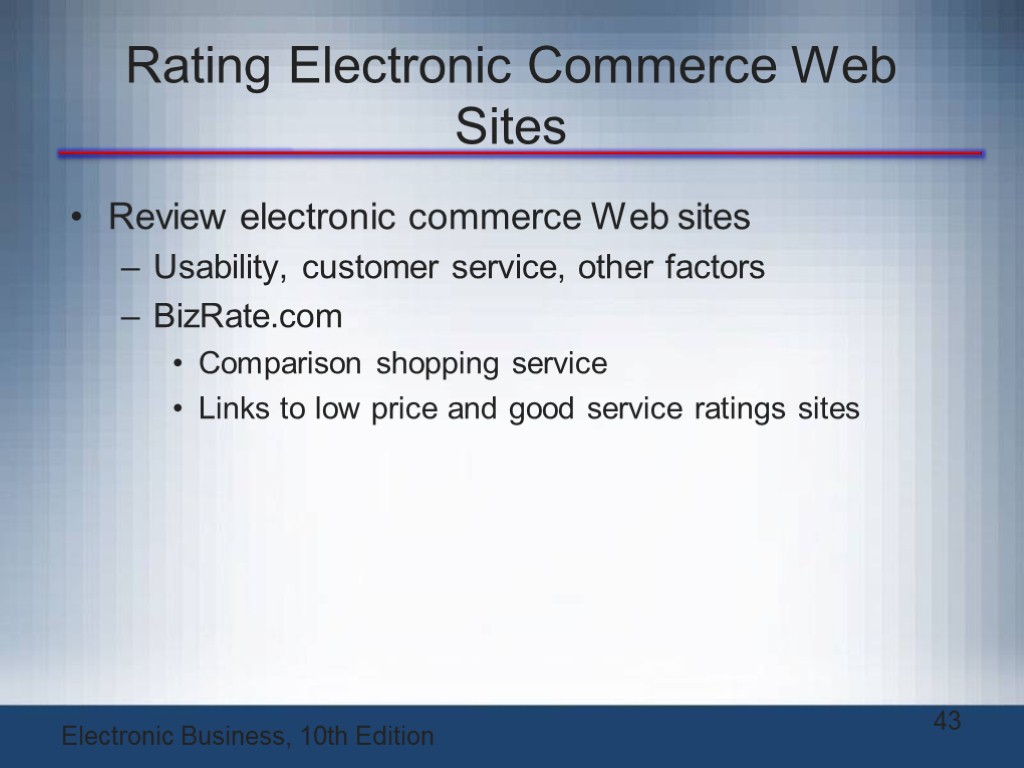 Rating Electronic Commerce Web Sites

• Review electronic commerce Web sites
– Usability, customer service, other factors
– BizRate.com
• Comparison shopping service
• Links to low price and good service ratings sites

Electronic Business, 10th Edition

43